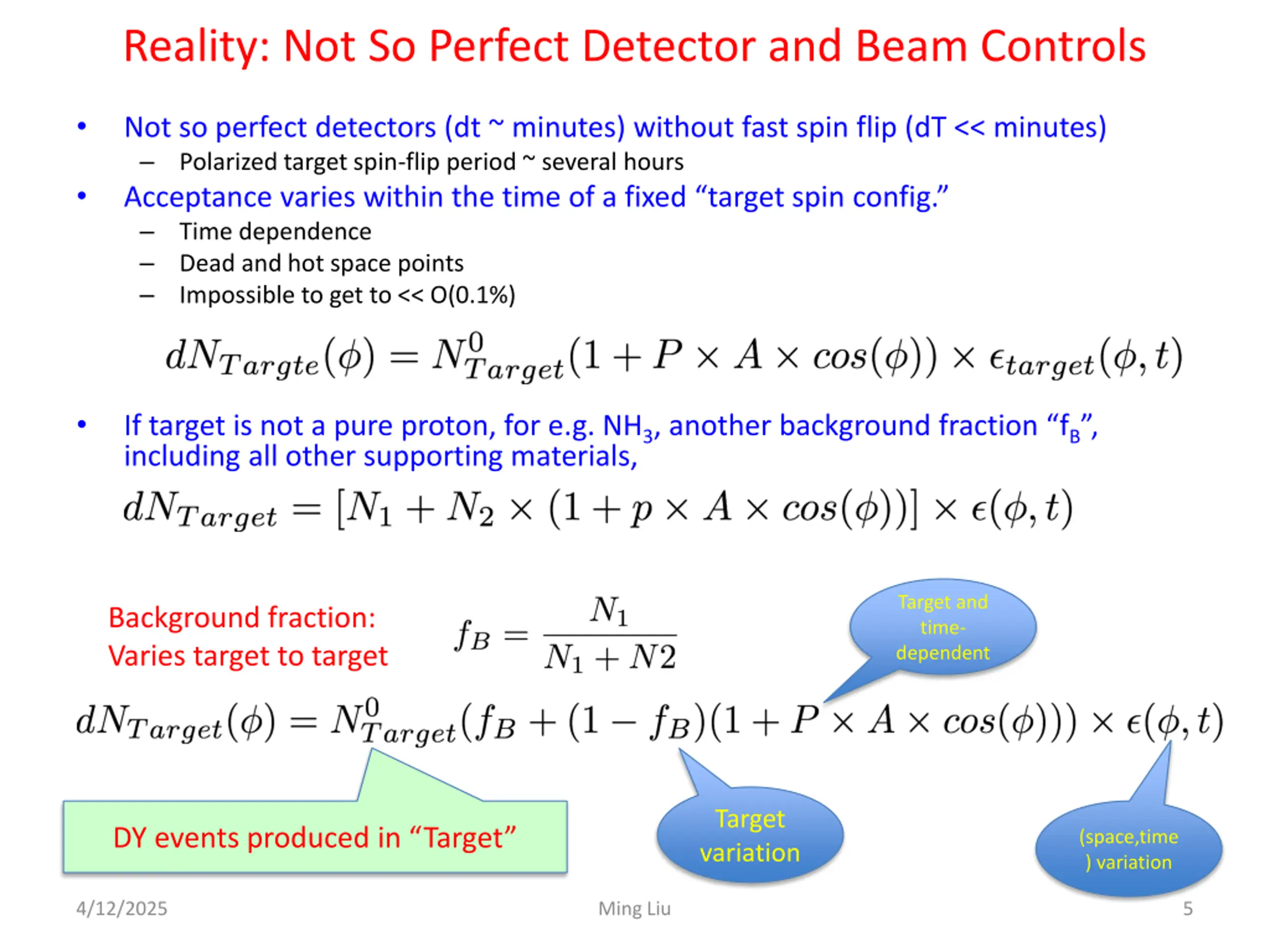 Reality: Not So Perfect Detector and Beam Controls

• Not so perfect detectors (dt ~ minutes) without fast spin flip (dT << minutes)
– Polarized target spin-flip period ~ several hours
• Acceptance varies within the time of a fixed “target spin config.”
– Time dependence
– Dead and hot space points
– Impossible to get to << O(0.1%)

$dN_{Targte}(\phi) = N^0_{Target}(1 + P \times A \times cos(\phi)) \times \epsilon_{target}(\phi, t)$

• If target is not a pure proton, for e.g. $NH_3$, another background fraction “$f_B$”, including all other supporting materials,

$dN_{Target} = [N_1 + N_2 \times (1 + p \times A \times cos(\phi))] \times \epsilon(\phi, t)$

Background fraction:
Varies target to target

$f_B = \frac{N_1}{N_1 + N2}$

Target and time-dependent

$dN_{Target}(\phi) = N^0_{Target}(f_B + (1 - f_B)(1 + P \times A \times cos(\phi))) \times \epsilon(\phi, t)$

DY events produced in “Target”

Target variation

(space,time ) variation

4/12/2025
Ming Liu
5